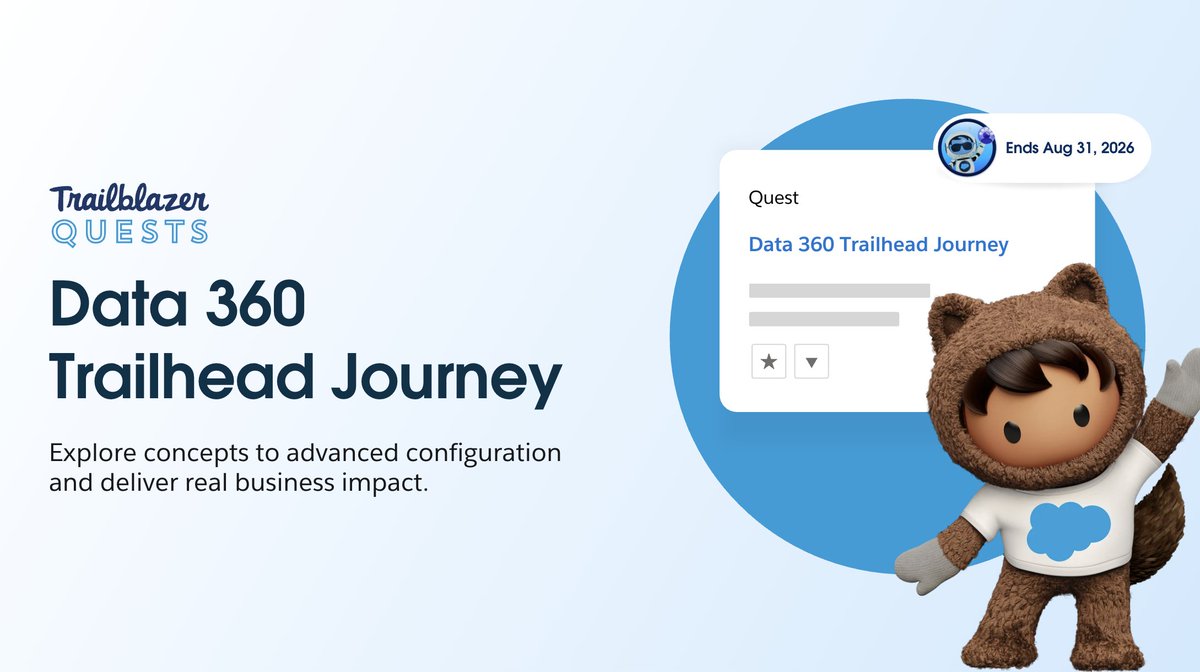 Trailblazer
QUESTS

Data 360 Trailhead Journey

Explore concepts to advanced configuration and deliver real business impact.

Ends Aug 31, 2026

Quest

Data 360 Trailhead Journey